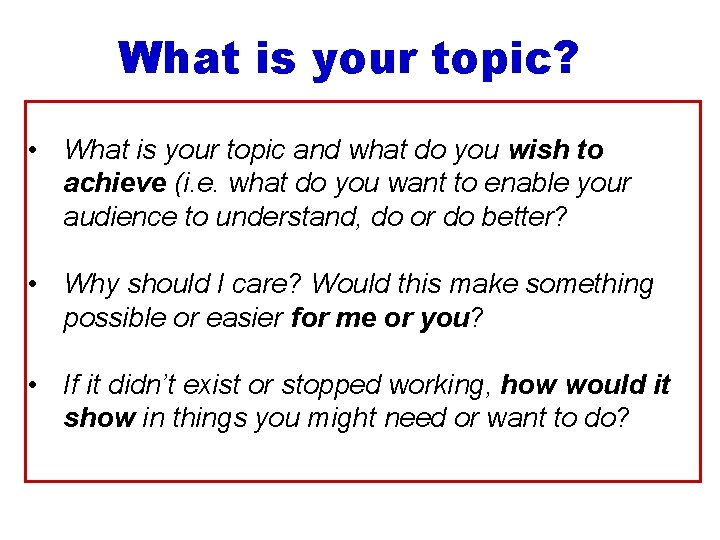 What is your topic?

• What is your topic and what do you wish to achieve (i.e. what do you want to enable your audience to understand, do or do better?

• Why should I care? Would this make something possible or easier for me or you?

• If it didn't exist or stopped working, how would it show in things you might need or want to do?